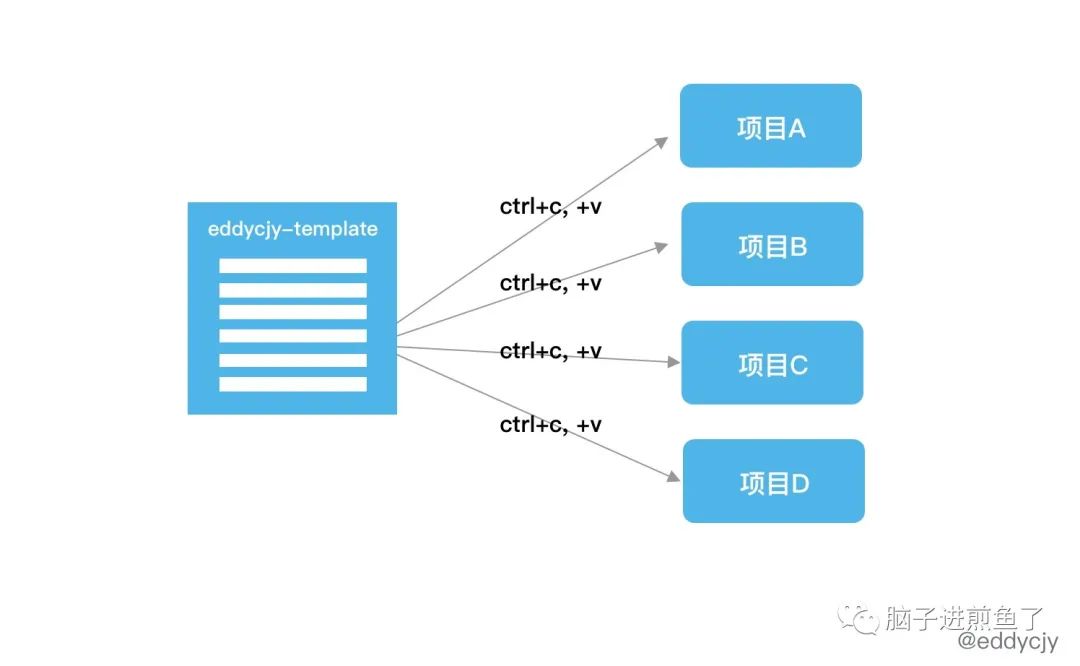 eddycjy-template

ctrl+c, +v

ctrl+c, +v

ctrl+c, +v

ctrl+c, +v

项目A

项目B

项目C

项目D

脑子进煎鱼了
@eddycjy